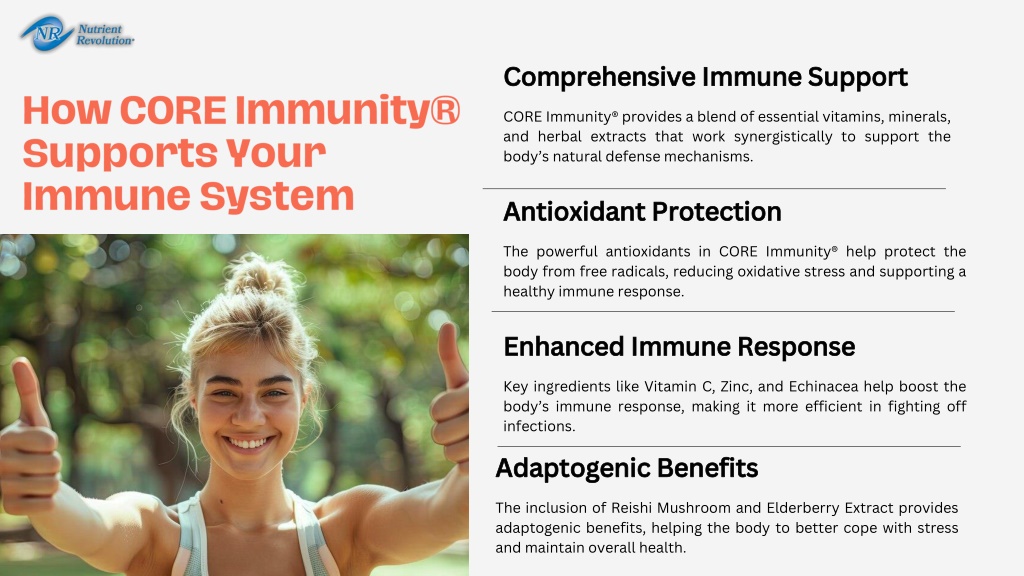 NR Nutrient Revolution

How CORE Immunity® Supports Your Immune System

Comprehensive Immune Support

CORE Immunity® provides a blend of essential vitamins, minerals, and herbal extracts that work synergistically to support the body's natural defense mechanisms.

Antioxidant Protection

The powerful antioxidants in CORE Immunity® help protect the body from free radicals, reducing oxidative stress and supporting a healthy immune response.

Enhanced Immune Response

Key ingredients like Vitamin C, Zinc, and Echinacea help boost the body's immune response, making it more efficient in fighting off infections.

Adaptogenic Benefits

The inclusion of Reishi Mushroom and Elderberry Extract provides adaptogenic benefits, helping the body to better cope with stress and maintain overall health.